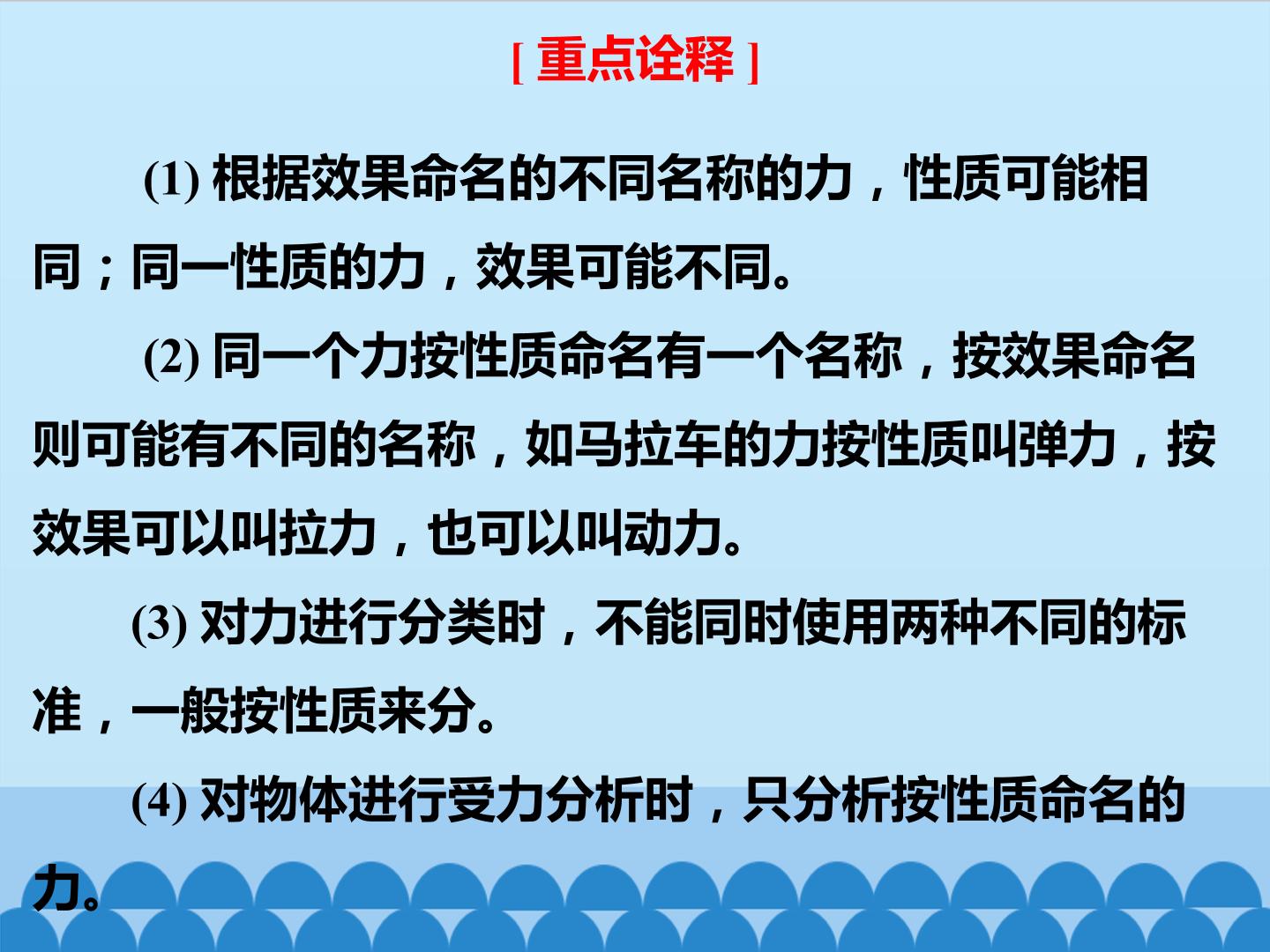 [ 重点诠释 ]

(1) 根据效果命名的不同名称的力，性质可能相同；同一性质的力，效果可能不同。

(2) 同一个力按性质命名有一个名称，按效果命名则可能有不同的名称，如马拉车的力按性质叫弹力，按效果可以叫拉力，也可以叫动力。

(3) 对力进行分类时，不能同时使用两种不同的标准，一般按性质来分。

(4) 对物体进行受力分析时，只分析按性质命名的力。